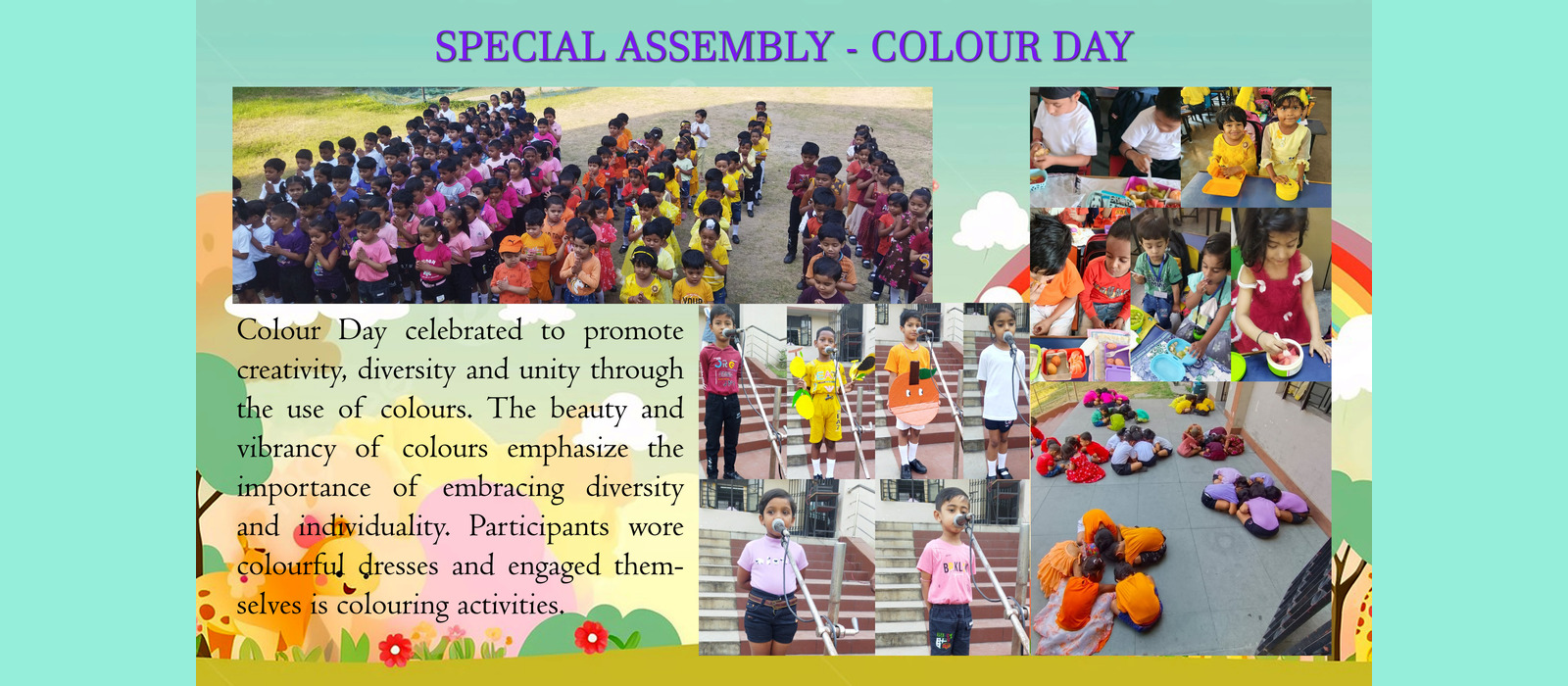 SPECIAL ASSEMBLY - COLOUR DAY

Colour Day celebrated to promote creativity, diversity and unity through the use of colours. The beauty and vibrancy of colours emphasize the importance of embracing diversity and individuality. Participants wore colourful dresses and engaged themselves is colouring activities.